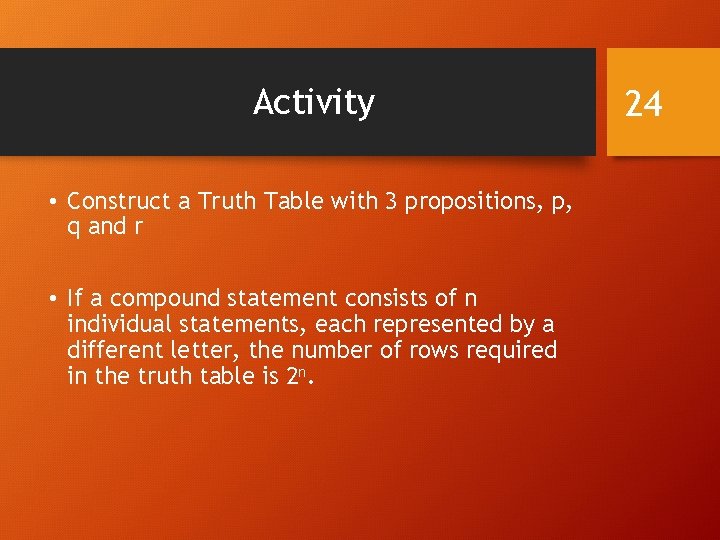 Activity

24

• Construct a Truth Table with 3 propositions, p, q and r

• If a compound statement consists of n individual statements, each represented by a different letter, the number of rows required in the truth table is $2^n$.